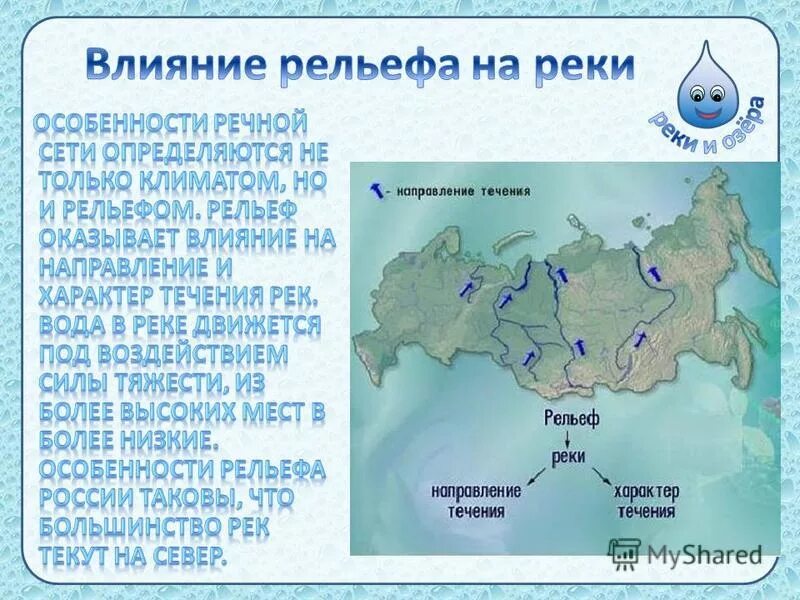 Влияние рельефа на реки

реки и озёра

ОСОБЕННОСТИ РЕЧНОЙ СЕТИ ОПРЕДЕЛЯЮТСЯ НЕ ТОЛЬКО КЛИМАТОМ, НО И РЕЛЬЕФОМ. РЕЛЬЕФ ОКАЗЫВАЕТ ВЛИЯНИЕ НА НАПРАВЛЕНИЕ И ХАРАКТЕР ТЕЧЕНИЯ РЕК. ВОДА В РЕКЕ ДВИЖЕТСЯ ПОД ВОЗДЕЙСТВИЕМ СИЛЫ ТЯЖЕСТИ, ИЗ БОЛЕЕ ВЫСОКИХ МЕСТ В БОЛЕЕ НИЗКИЕ. ОСОБЕННОСТИ РЕЛЬЕФА РОССИИ ТАКОВЫ, ЧТО БОЛЬШИНСТВО РЕК ТЕКУТ НА СЕВЕР.

- направление течения

Рельеф

реки

направление течения

характер течения

MyShared